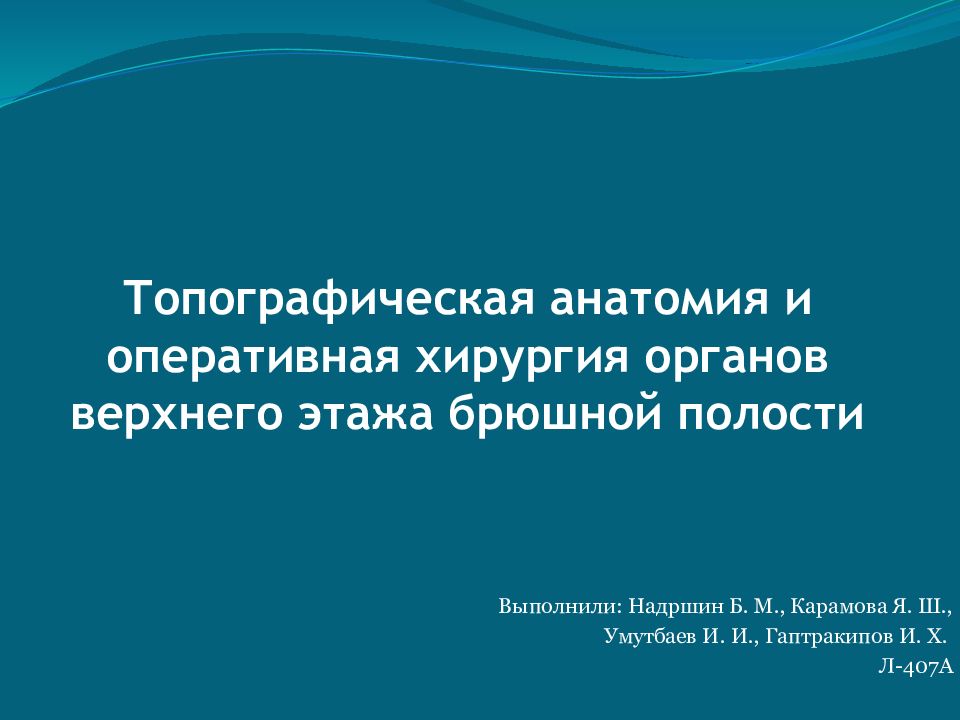 Топографическая анатомия и оперативная хирургия органов верхнего этажа брюшной полости

Выполнили: Надршин Б. М., Карамова Я. Ш., Умутбаев И. И., Гаптракипов И. Х.
Л-407А